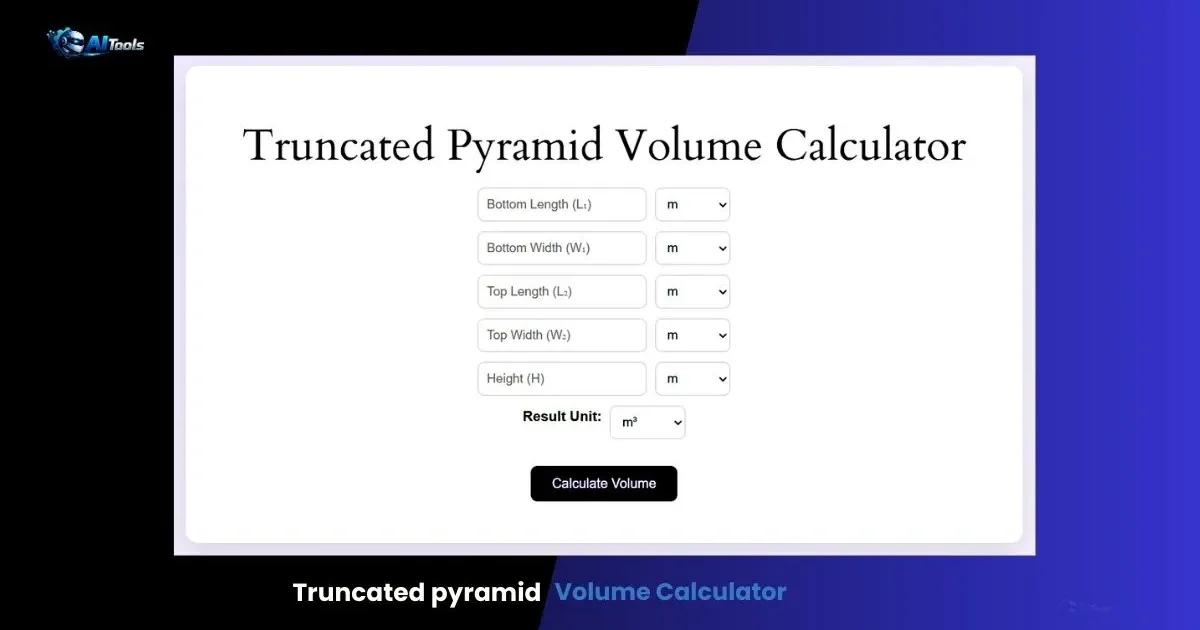 AI Tools

Truncated Pyramid Volume Calculator

Bottom Length (L₁) m

Bottom Width (W₁) m

Top Length (L₂) m

Top Width (W₂) m

Height (H) m

Result Unit: m³

Calculate Volume

Truncated pyramid Volume Calculator